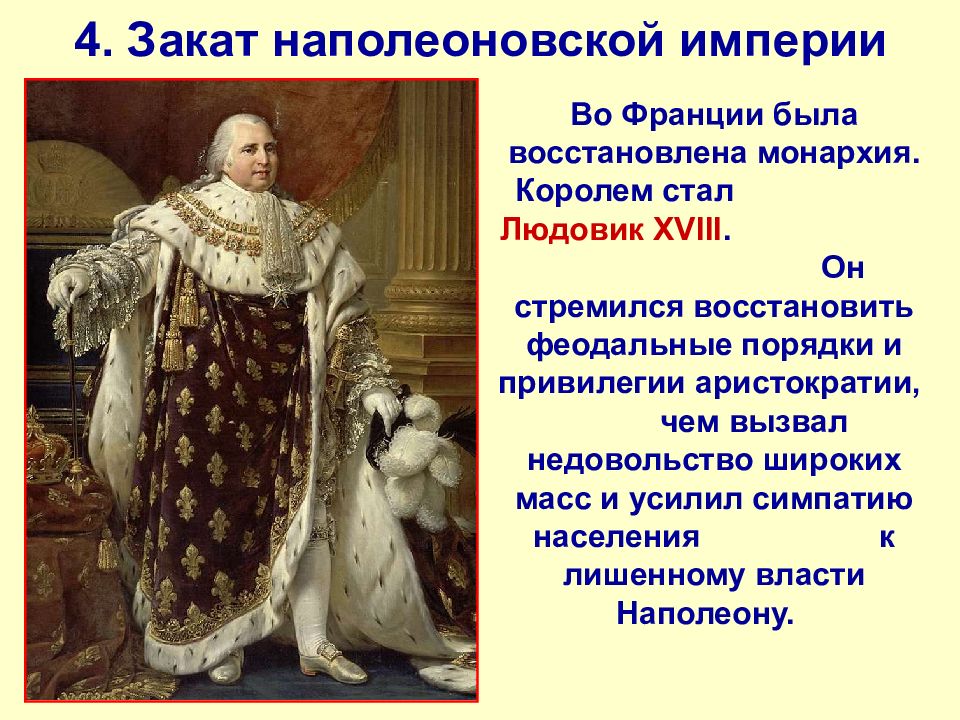 4. Закат наполеоновской империи

Во Франции была восстановлена монархия. Королем стал Людовик XVIII. Он стремился восстановить феодальные порядки и привилегии аристократии, чем вызвал недовольство широких масс и усилил симпатию населения к лишенному власти Наполеону.